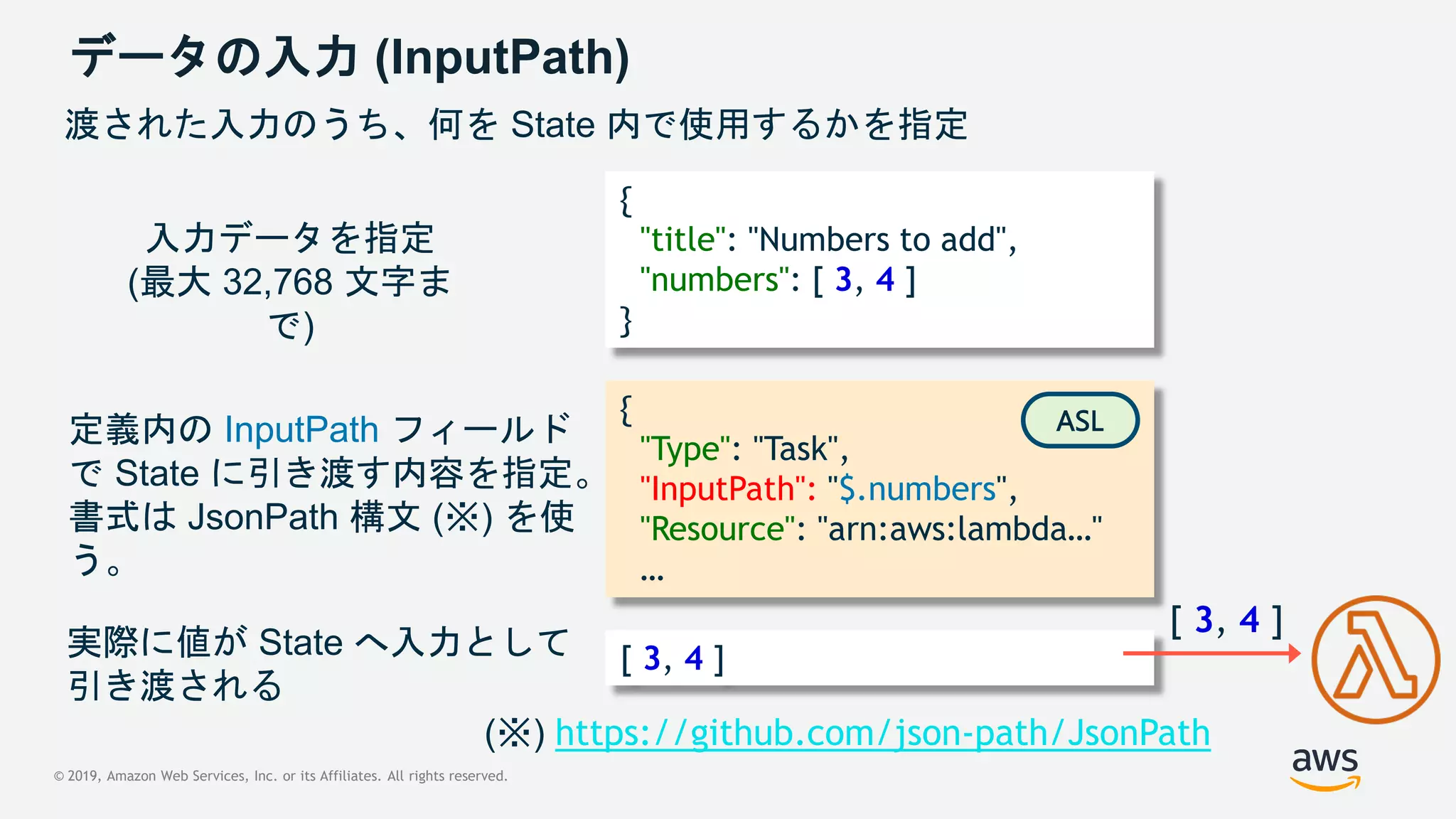 データの入力 (InputPath)

渡された入力のうち、何を State 内で使用するかを指定

入力データを指定 (最大 32,768 文字まで)

{
"title": "Numbers to add",
"numbers": [ 3, 4 ]
}

定義内の InputPath フィールドで State に引き渡す内容を指定。書式は JsonPath 構文 (※) を使う。

{
"Type": "Task",
"InputPath": "$.numbers",
"Resource": "arn:aws:lambda..."
...

ASL

実際に値が State へ入力として引き渡される

[ 3, 4 ]

[ 3, 4 ]

(※) https://github.com/json-path/JsonPath

© 2019, Amazon Web Services, Inc. or its Affiliates. All rights reserved.

aws